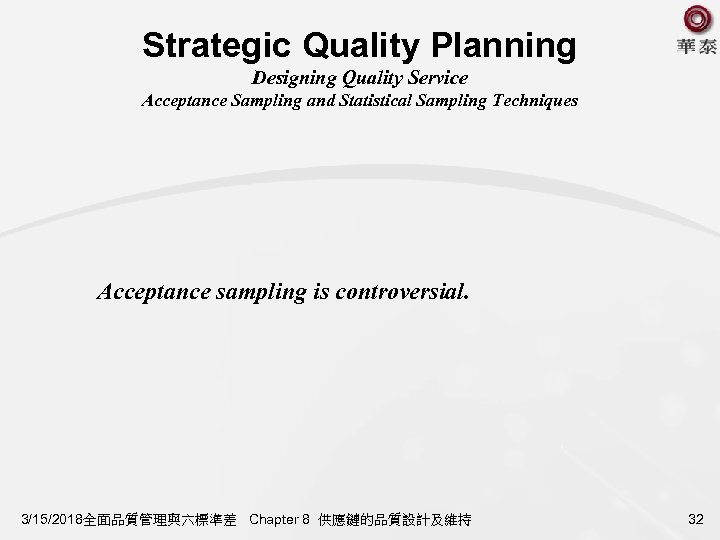 華泰

Strategic Quality Planning

Designing Quality Service

Acceptance Sampling and Statistical Sampling Techniques

Acceptance sampling is controversial.

3/15/2018全面品質管理與六標準差 Chapter 8 供應鏈的品質設計及維持

32